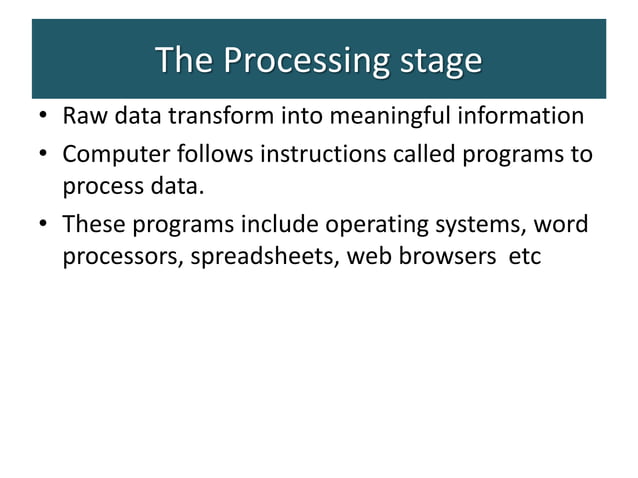 The Processing stage

• Raw data transform into meaningful information
• Computer follows instructions called programs to process data.
• These programs include operating systems, word processors, spreadsheets, web browsers etc